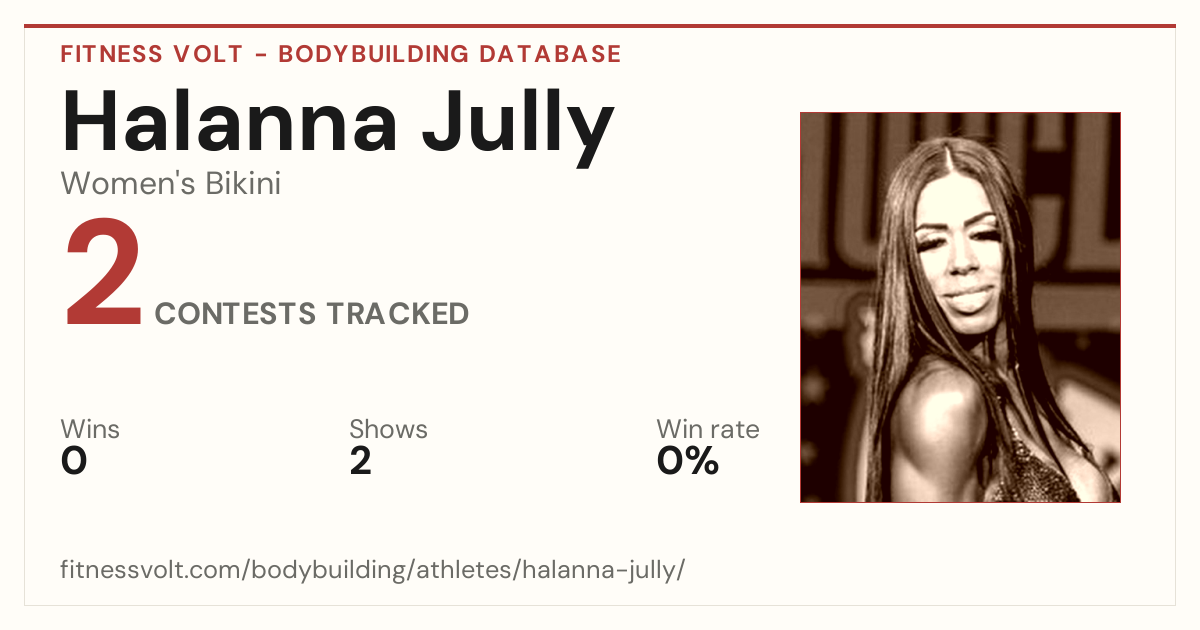 FITNESS VOLT - BODYBUILDING DATABASE

Halanna Jully

Women's Bikini

2 CONTESTS TRACKED

Wins
0

Shows
2

Win rate
0%

fitnessvolt.com/bodybuilding/athletes/halanna-jully/